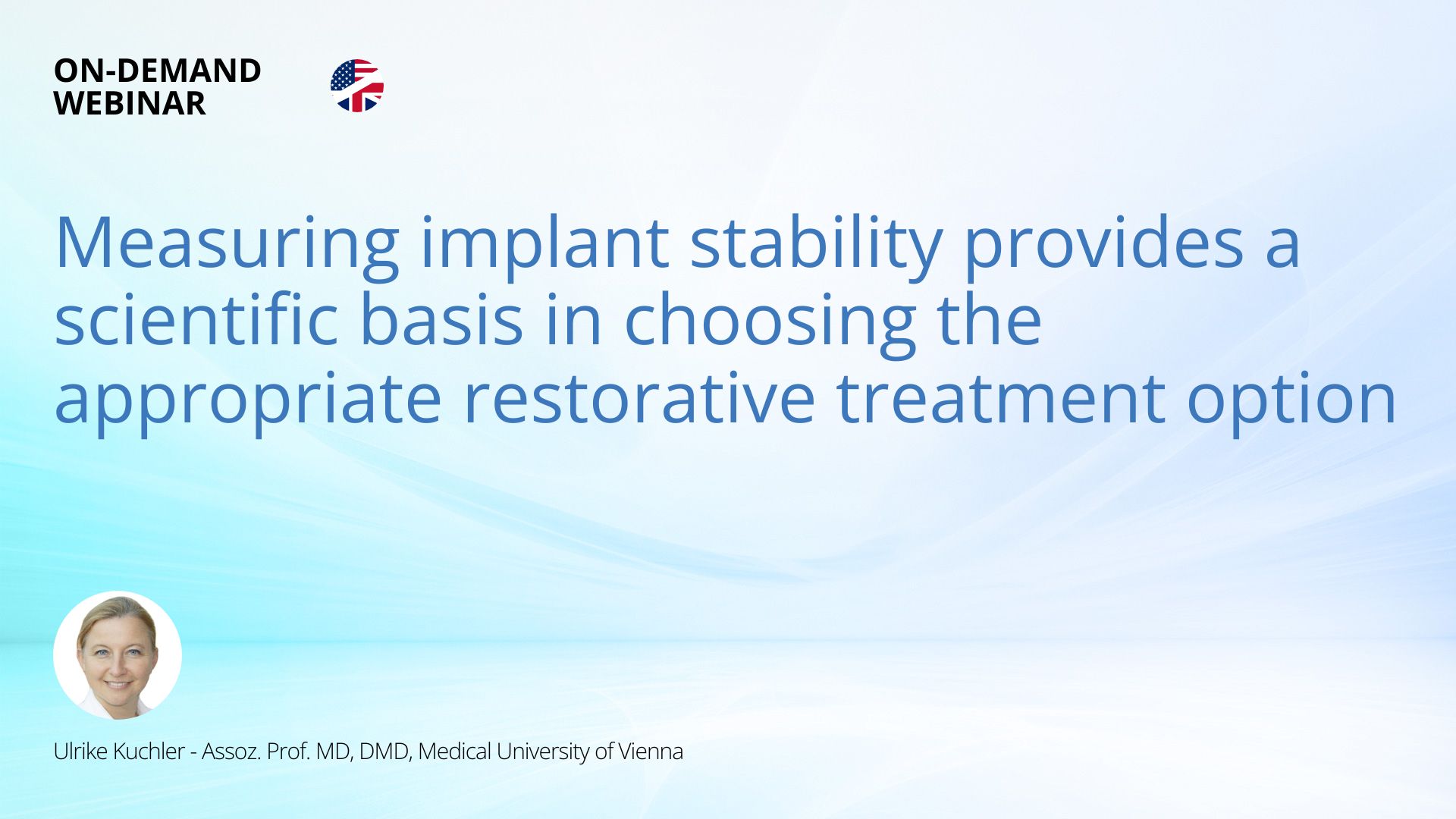 ON-DEMAND
WEBINAR

Measuring implant stability provides a scientific basis in choosing the appropriate restorative treatment option

Ulrike Kuchler - Assoz. Prof. MD, DMD, Medical University of Vienna